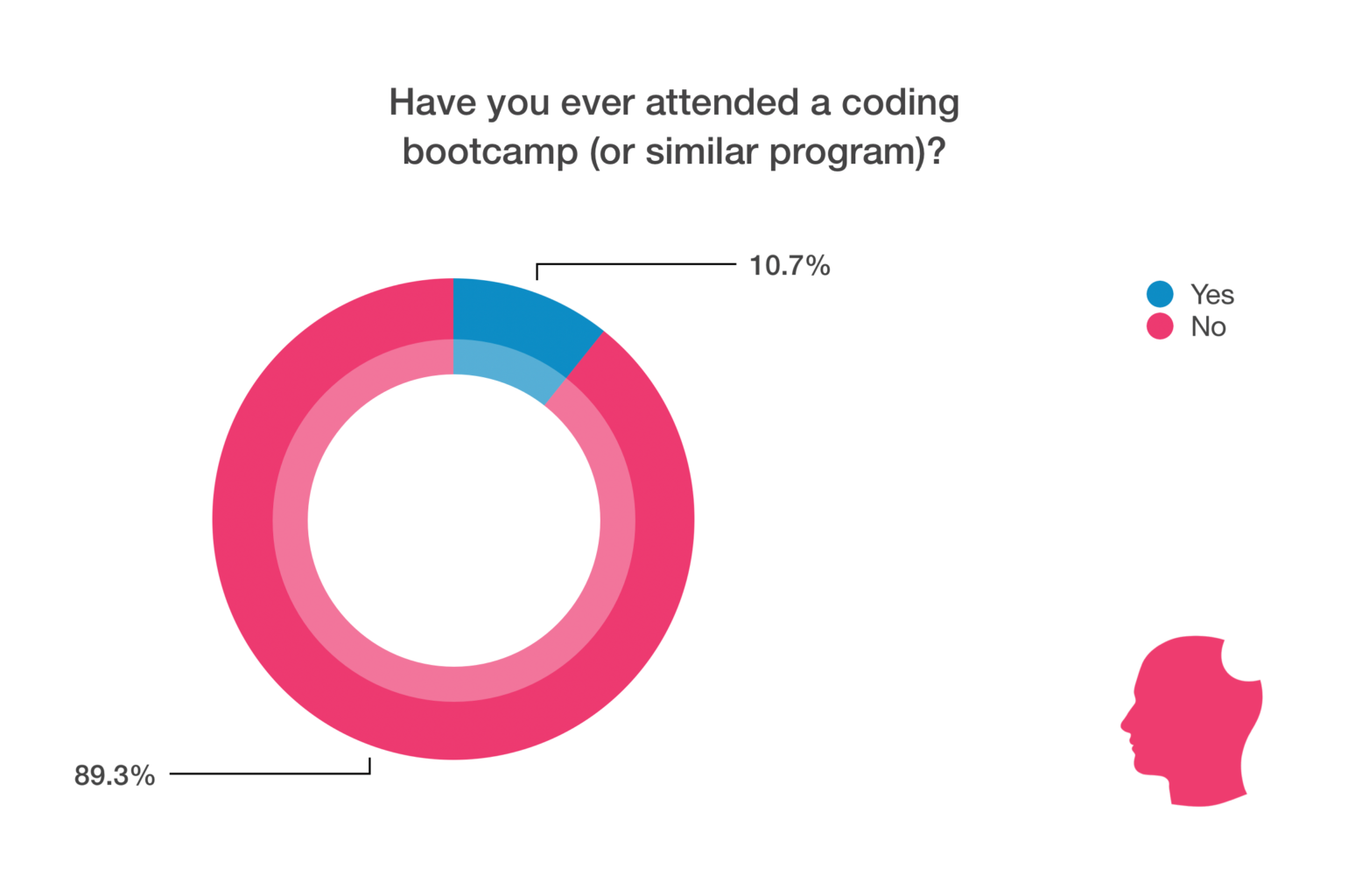 Have you ever attended a coding bootcamp (or similar program)?

10.7%

Yes
No

89.3%